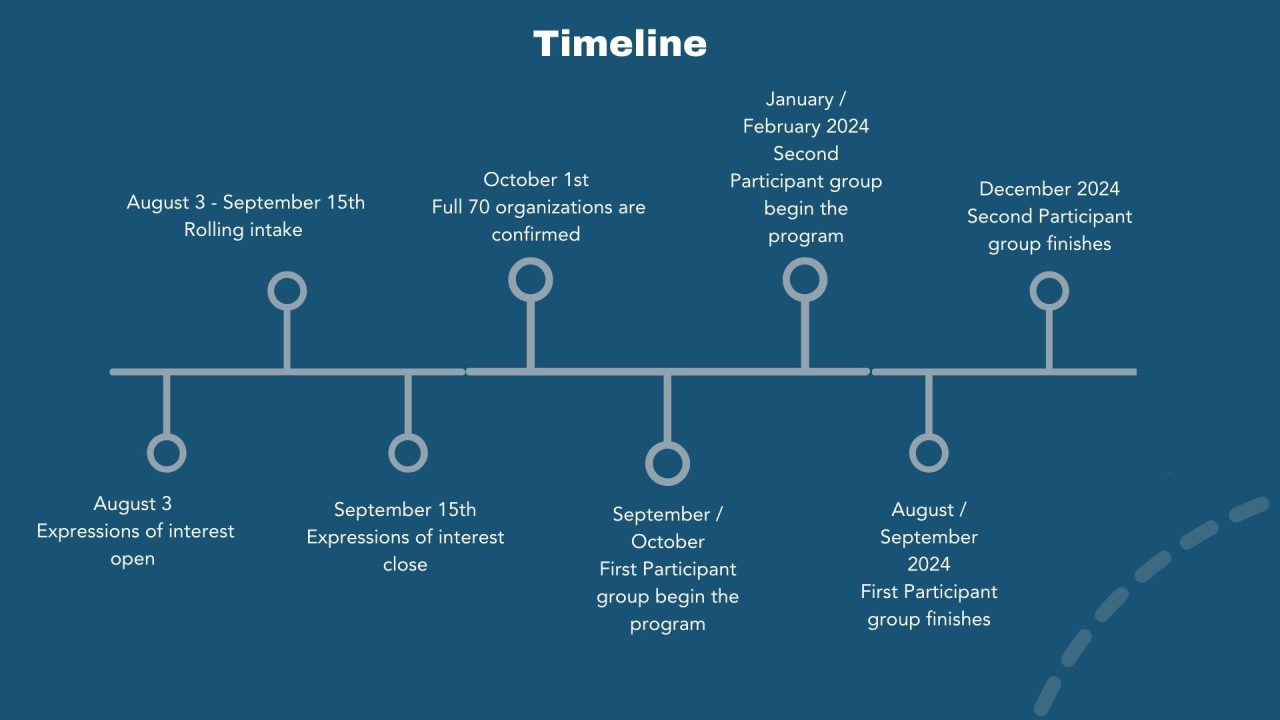 Timeline

August 3
Expressions of interest open

August 3 - September 15th
Rolling intake

September 15th
Expressions of interest close

October 1st
Full 70 organizations are confirmed

September / October
First Participant group begin the program

January / February 2024
Second Participant group begin the program

August / September 2024
First Participant group finishes

December 2024
Second Participant group finishes